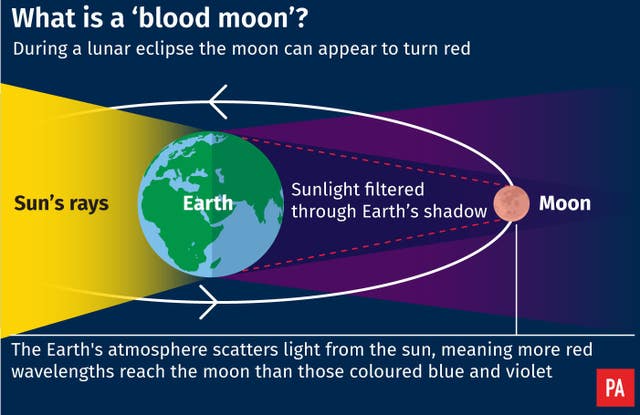 What is a ‘blood moon’?
During a lunar eclipse the moon can appear to turn red

Sun’s rays

Earth

Sunlight filtered through Earth’s shadow

Moon

The Earth's atmosphere scatters light from the sun, meaning more red wavelengths reach the moon than those coloured blue and violet

PA